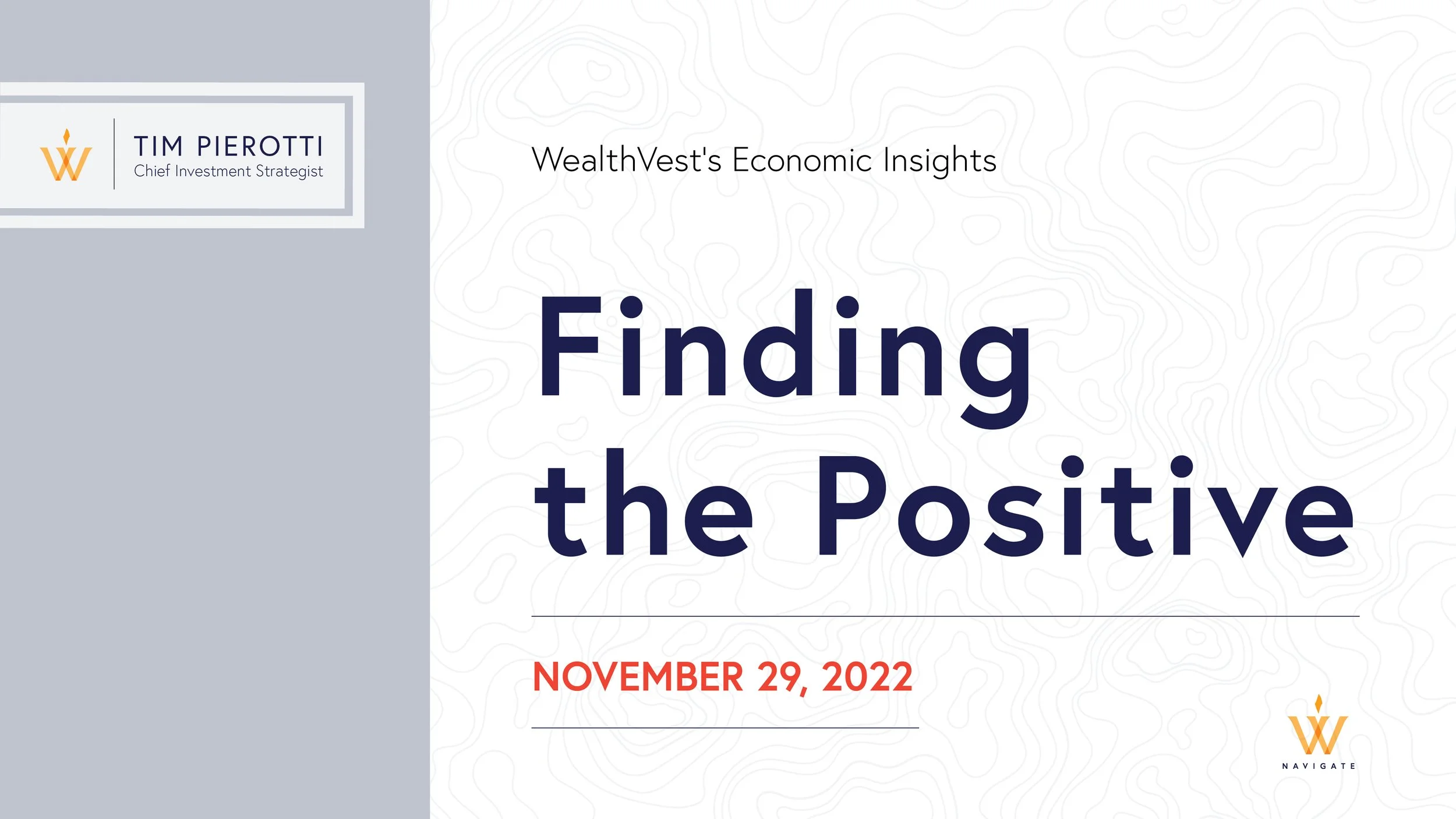 TIM PIEROTTI
Chief Investment Strategist

WealthVest's Economic Insights

Finding the Positive

NOVEMBER 29, 2022

NAVIGATE